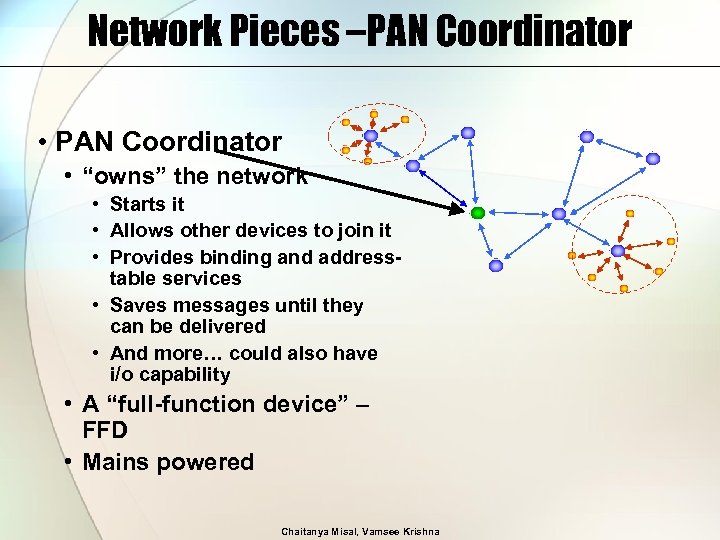 Network Pieces –PAN Coordinator

• PAN Coordinator
  • “owns” the network
    • Starts it
    • Allows other devices to join it
    • Provides binding and address-table services
    • Saves messages until they can be delivered
    • And more… could also have i/o capability
  • A “full-function device” – FFD
  • Mains powered

Chaitanya Misal, Vamsee Krishna